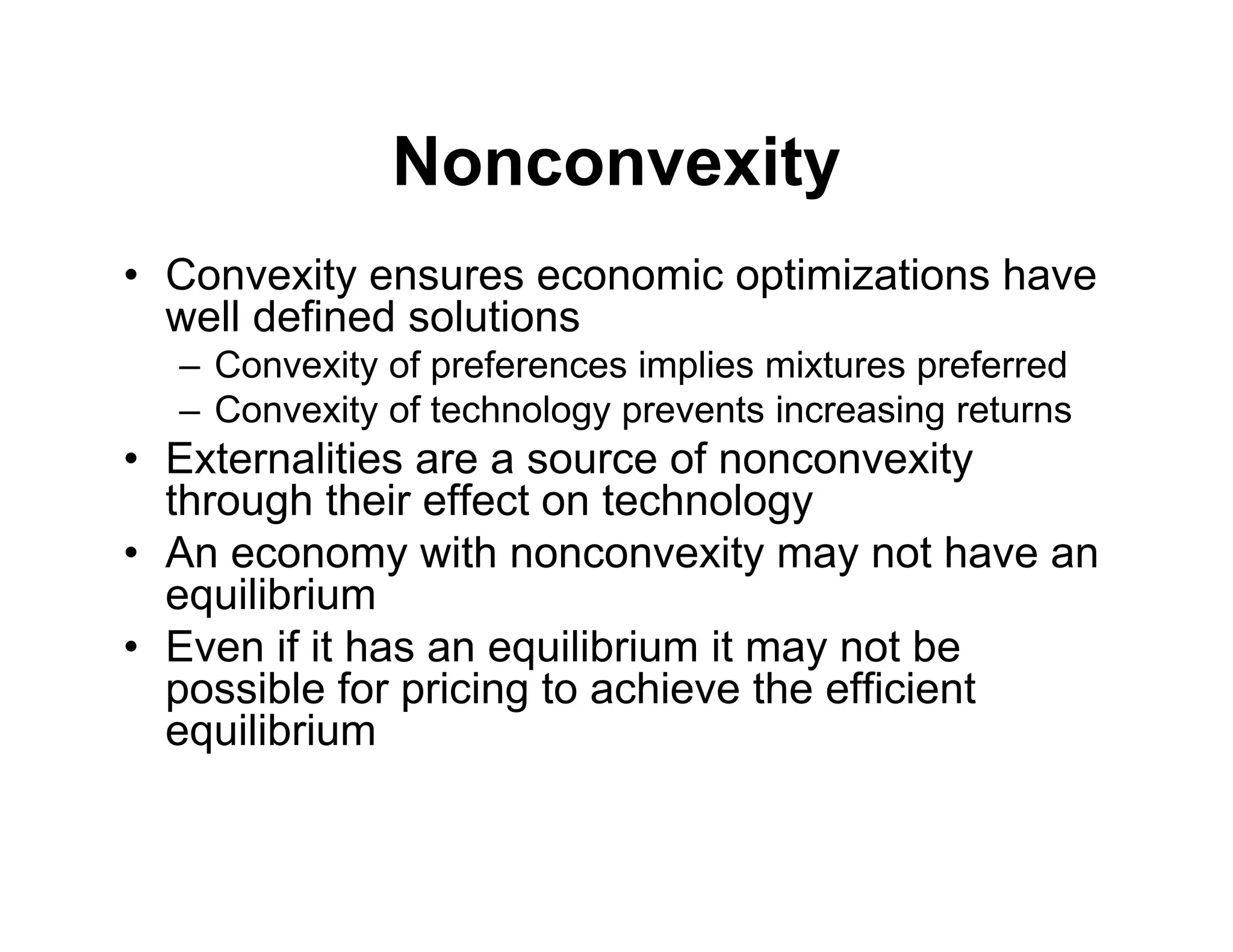 Nonconvexity

• Convexity ensures economic optimizations have well defined solutions
– Convexity of preferences implies mixtures preferred
– Convexity of technology prevents increasing returns
• Externalities are a source of nonconvexity through their effect on technology
• An economy with nonconvexity may not have an equilibrium
• Even if it has an equilibrium it may not be possible for pricing to achieve the efficient equilibrium